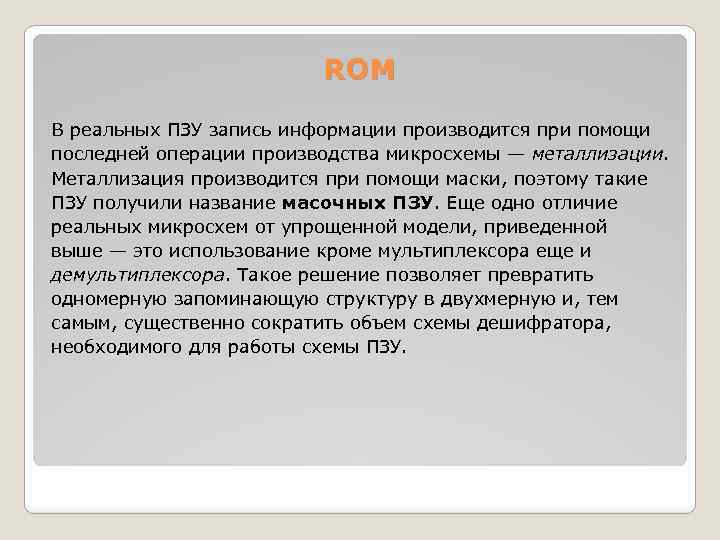 ROM

В реальных ПЗУ запись информации производится при помощи последней операции производства микросхемы — металлизации. Металлизация производится при помощи маски, поэтому такие ПЗУ получили название масочных ПЗУ. Еще одно отличие реальных микросхем от упрощенной модели, приведенной выше — это использование кроме мультиплексора еще и демультиплексора. Такое решение позволяет превратить одномерную запоминающую структуру в двухмерную и, тем самым, существенно сократить объем схемы дешифратора, необходимого для работы схемы ПЗУ.